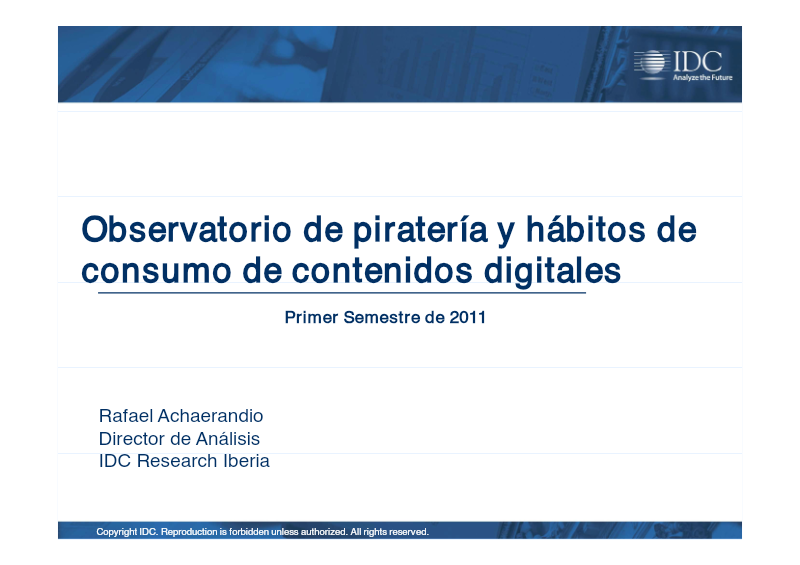 IDC
Analyze the Future

Observatorio de piratería y hábitos de consumo de contenidos digitales

Primer Semestre de 2011

Rafael Achaerandio
Director de Análisis
IDC Research Iberia

Copyright IDC. Reproduction is forbidden unless authorized. All rights reserved.